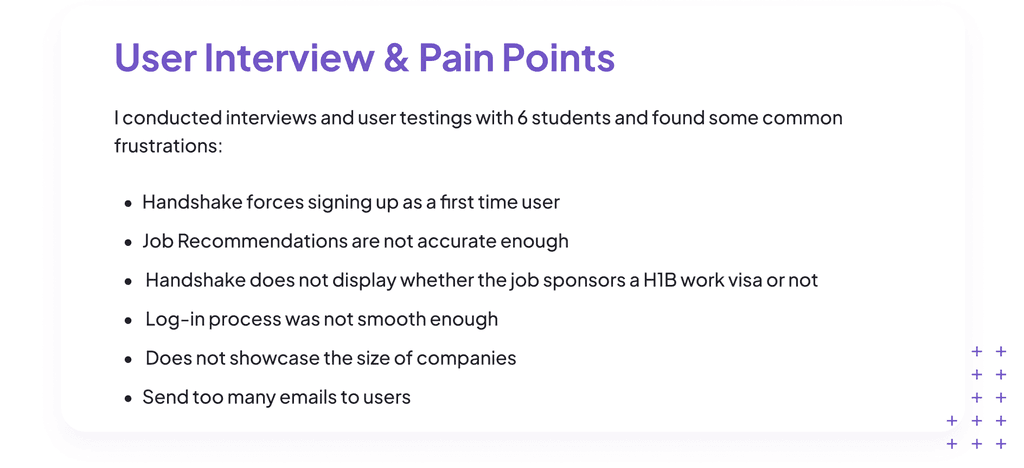 User Interview & Pain Points

I conducted interviews and user testings with 6 students and found some common frustrations:

• Handshake forces signing up as a first time user
• Job Recommendations are not accurate enough
• Handshake does not display whether the job sponsors a H1B work visa or not
• Log-in process was not smooth enough
• Does not showcase the size of companies
• Send too many emails to users